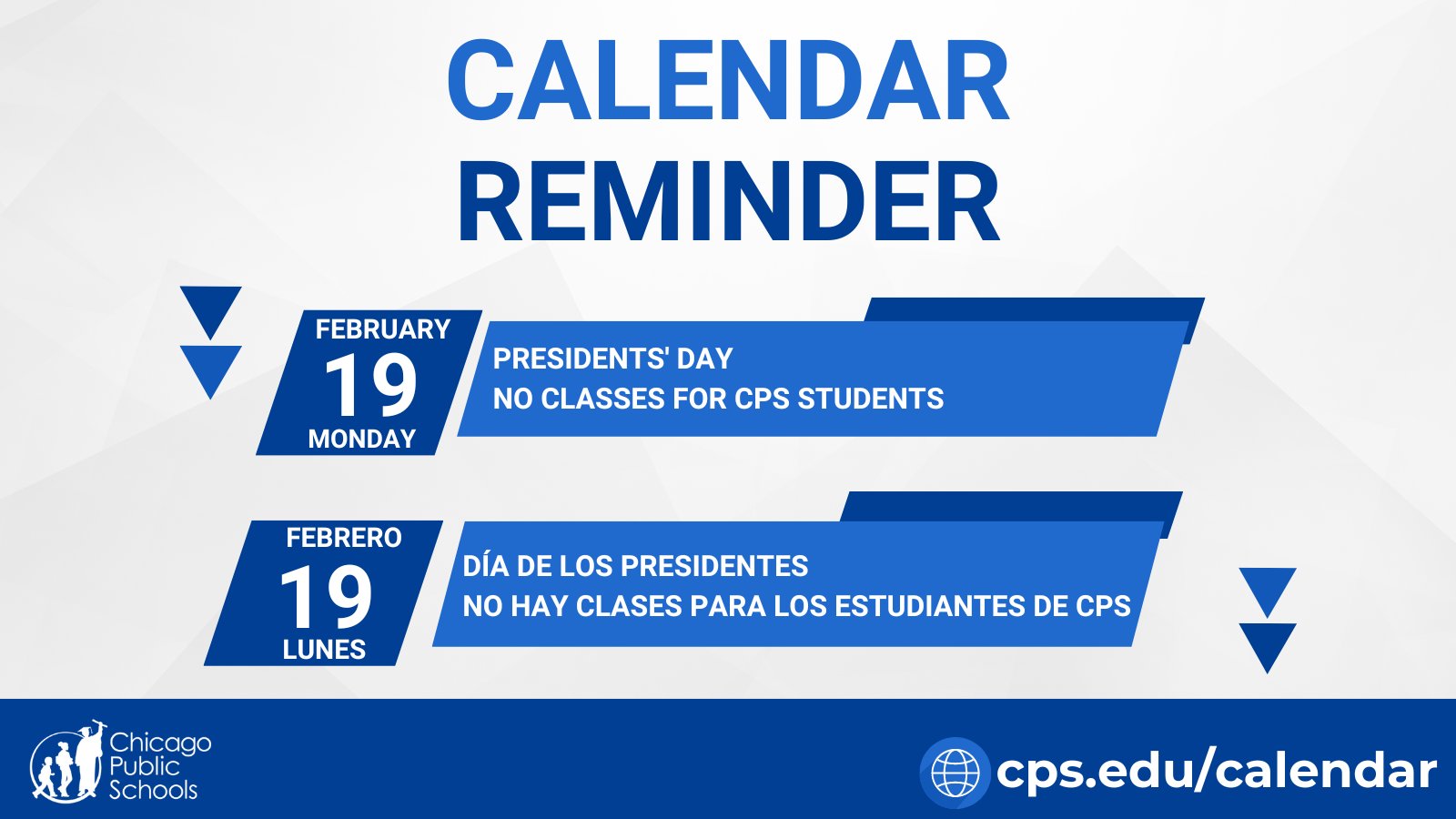 CALENDAR REMINDER

FEBRUARY
19
MONDAY

PRESIDENTS' DAY
NO CLASSES FOR CPS STUDENTS

FEBRERO
19
LUNES

DÍA DE LOS PRESIDENTES
NO HAY CLASES PARA LOS ESTUDIANTES DE CPS

Chicago Public Schools

cps.edu/calendar